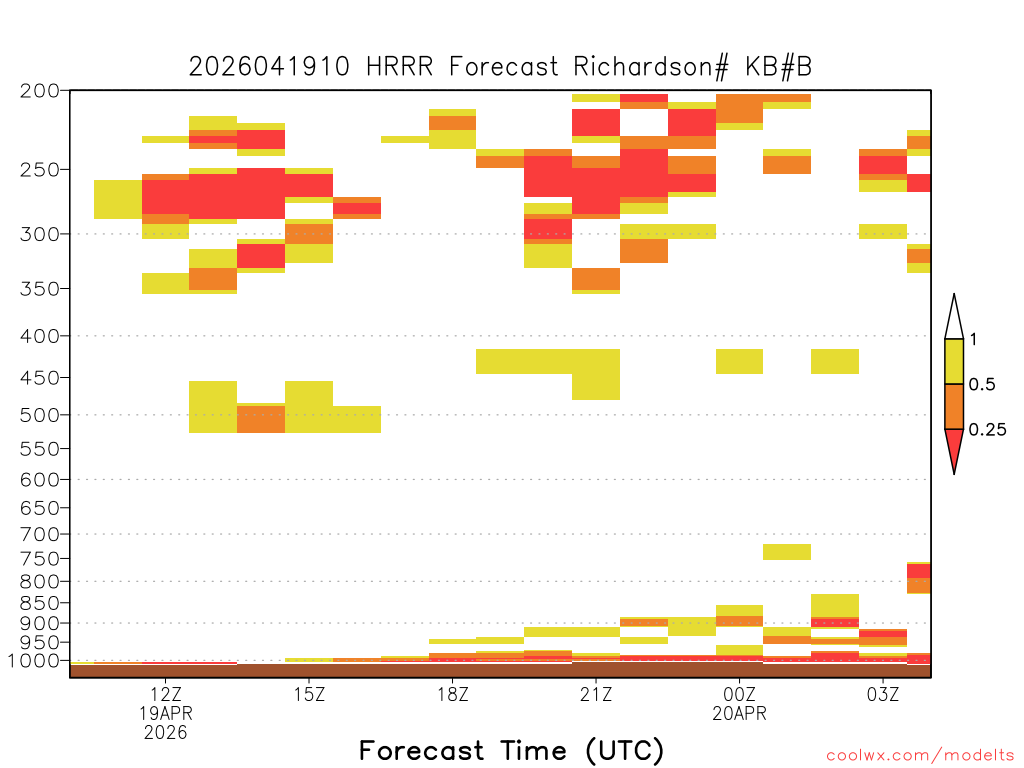 2026041910 HRRR Forecast Richardson# KB#B

200
250
300
350
400
450
500
550
600
650
700
750
800
850
900
950
1000

1
0.5
0.25

12Z
19APR
2026
15Z
18Z
21Z
00Z
20APR
03Z

Forecast Time (UTC)

coolwx.com/modelts